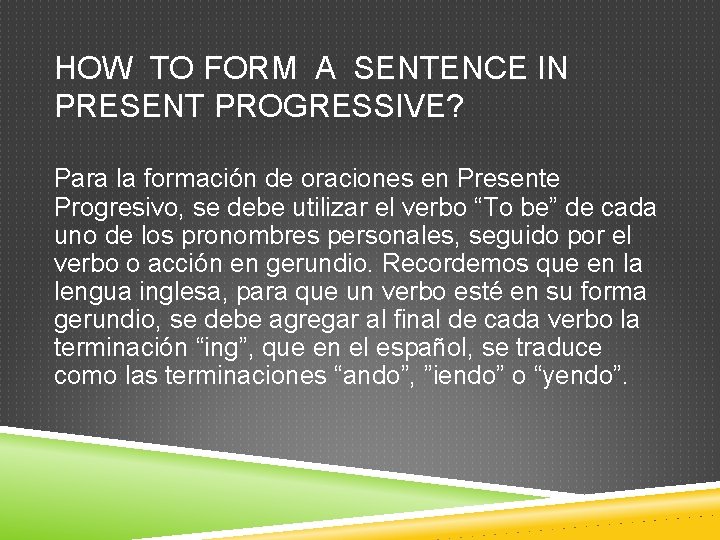 HOW TO FORM A SENTENCE IN PRESENT PROGRESSIVE?

Para la formación de oraciones en Presente Progresivo, se debe utilizar el verbo “To be” de cada uno de los pronombres personales, seguido por el verbo o acción en gerundio. Recordemos que en la lengua inglesa, para que un verbo esté en su forma gerundio, se debe agregar al final de cada verbo la terminación “ing”, que en el español, se traduce como las terminaciones “ando”, ”iendo” o “yendo”.